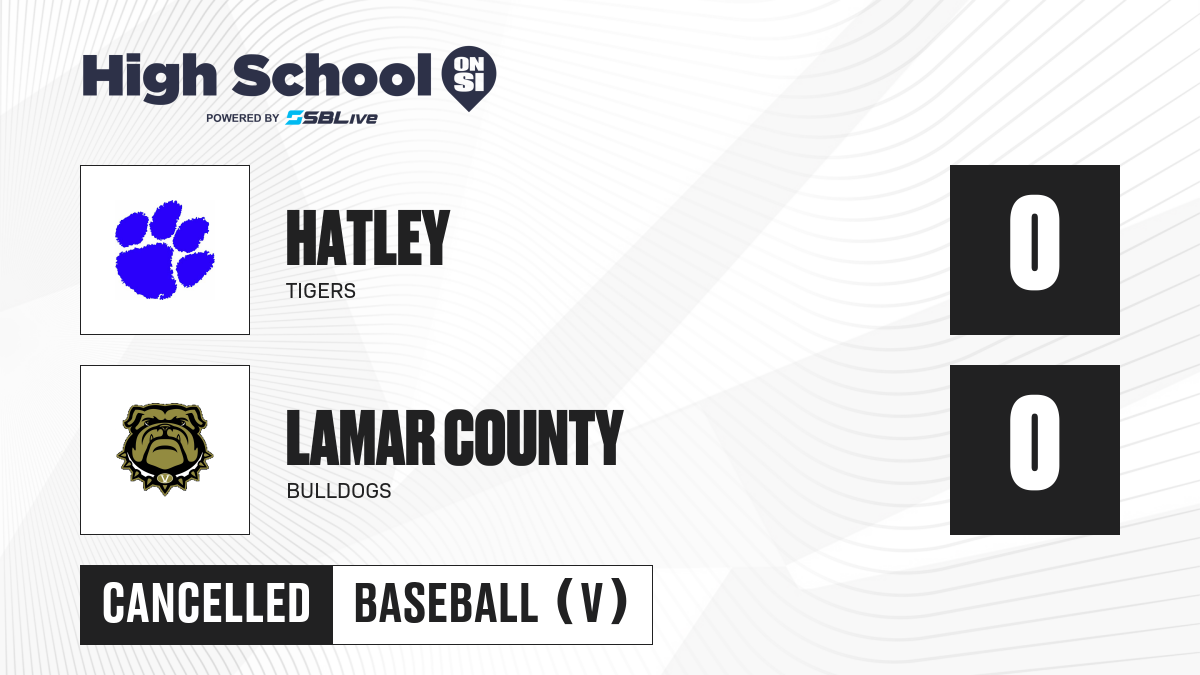 High School ON SI
POWERED BY SBLive

HATLEY
TIGERS

0

LAMAR COUNTY
BULLDOGS

0

CANCELLED
BASEBALL (V)